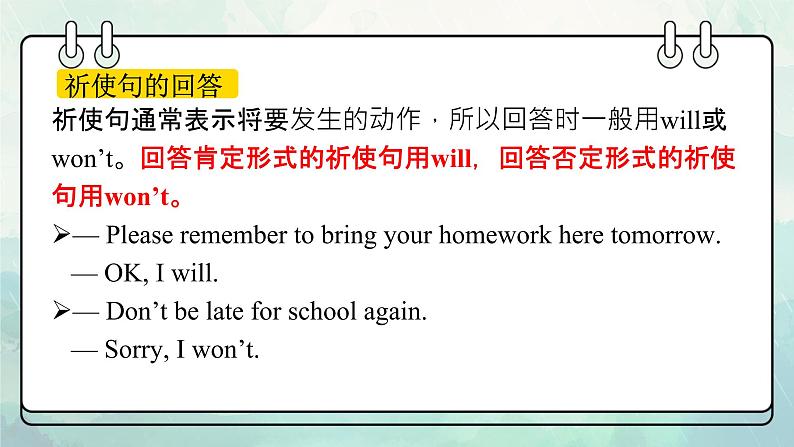 祈使句的回答

祈使句通常表示将要发生的动作，所以回答时一般用will或won’t。回答肯定形式的祈使句用will，回答否定形式的祈使句用won’t。

➢— Please remember to bring your homework here tomorrow.
— OK, I will.

➢— Don’t be late for school again.
— Sorry, I won’t.